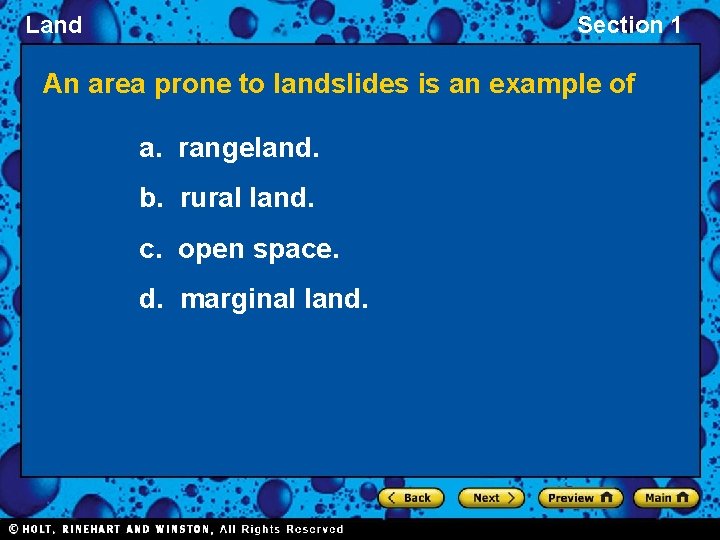 Land

Section 1

An area prone to landslides is an example of

a. rangeland.

b. rural land.

c. open space.

d. marginal land.

Back Next Preview Main

© HOLT, RINEHART AND WINSTON, All Rights Reserved